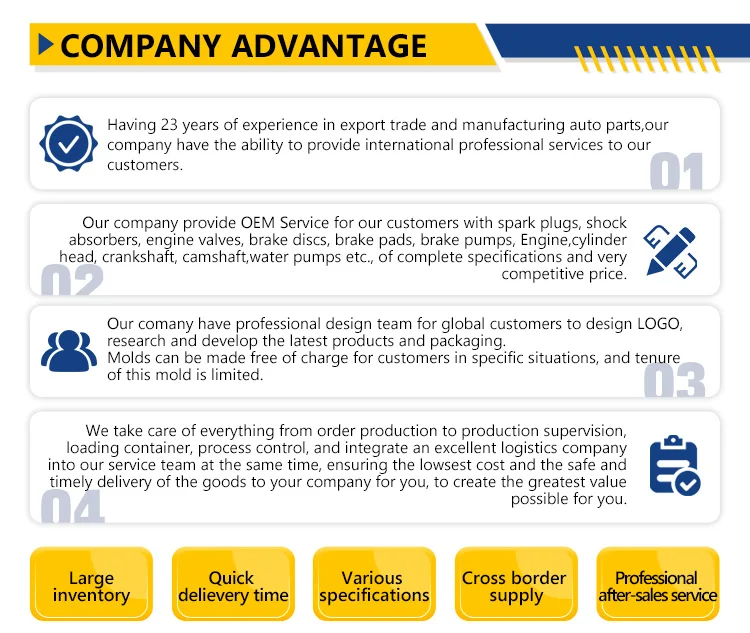 COMPANY ADVANTAGE

Having 23 years of experience in export trade and manufacturing auto parts,our company have the ability to provide international professional services to our customers.

01

Our company provide OEM Service for our customers with spark plugs, shock absorbers, engine valves, brake discs, brake pads, brake pumps, Engine,cylinder head, crankshaft, camshaft,water pumps etc., of complete specifications and very competitive price.

02

Our comany have professional design team for global customers to design LOGO, research and develop the latest products and packaging.
Molds can be made free of charge for customers in specific situations, and tenure of this mold is limited.

03

We take care of everything from order production to production supervision, loading container, process control, and integrate an excellent logistics company into our service team at the same time, ensuring the lowsest cost and the safe and timely delivery of the goods to your company for you, to create the greatest value possible for you.

04

Large inventory

Quick delievery time

Various specifications

Cross border supply

Professional after-sales service